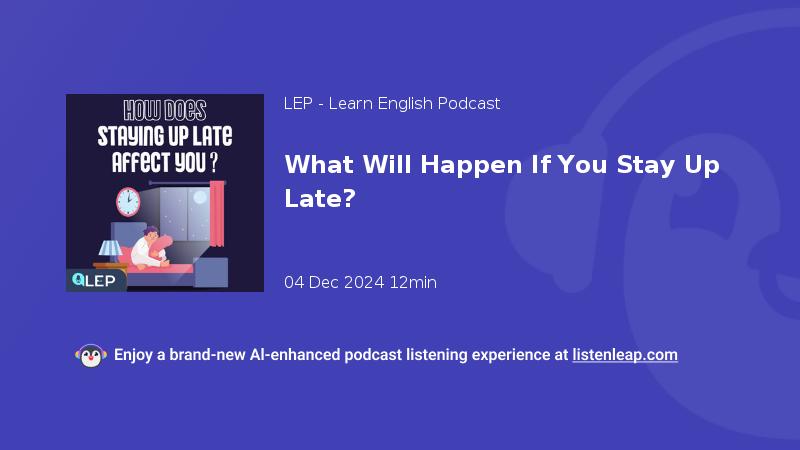 HOW DOES STAYING UP LATE AFFECT YOU ?

LEP

LEP - Learn English Podcast

What Will Happen If You Stay Up Late?

04 Dec 2024 12min

Enjoy a brand-new AI-enhanced podcast listening experience at listenleap.com